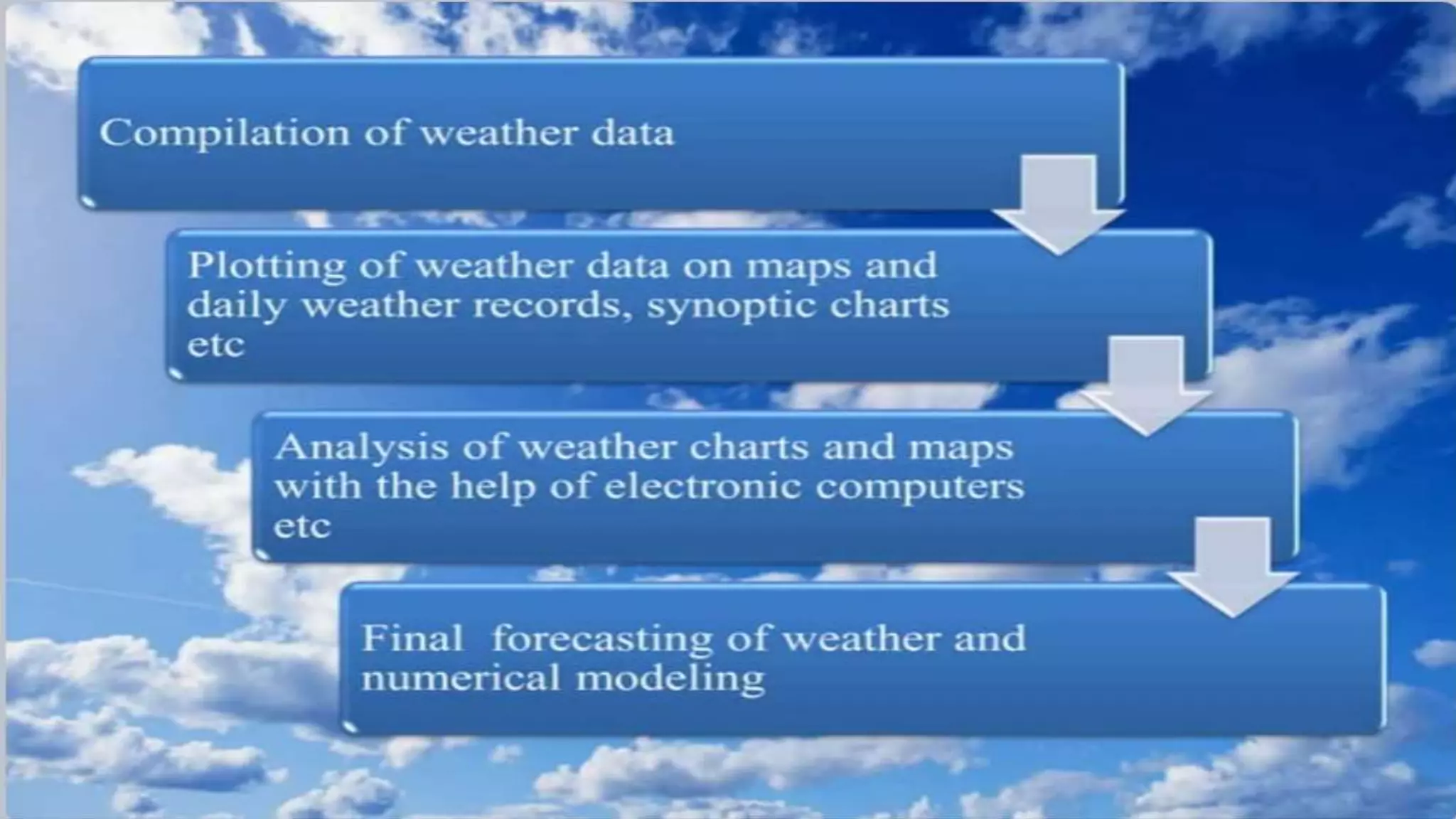 Compilation of weather data

Plotting of weather data on maps and daily weather records, synoptic charts etc

Analysis of weather charts and maps with the help of electronic computers etc

Final  forecasting of weather and numerical modeling